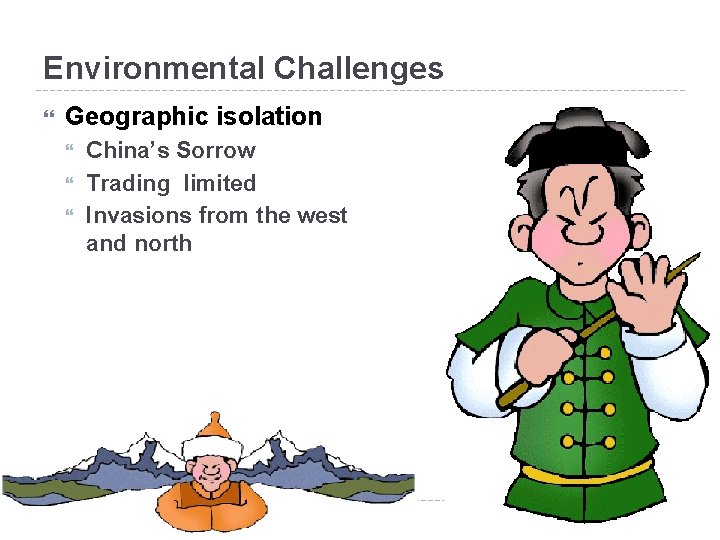 Environmental Challenges

“ Geographic isolation

“ China’s Sorrow

“ Trading limited

“ Invasions from the west and north